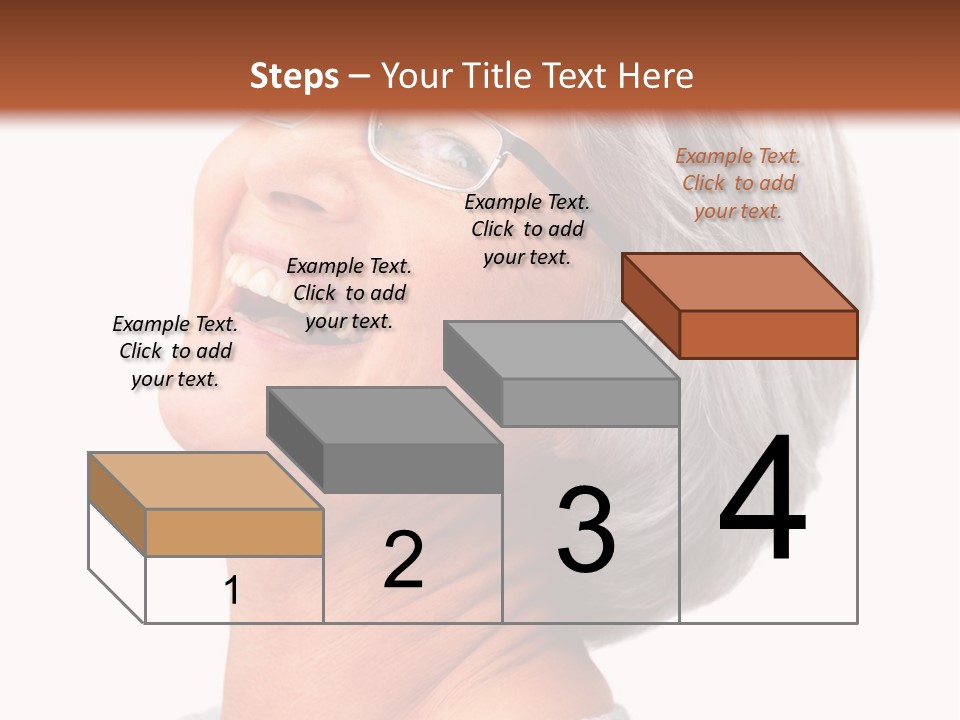 Steps – Your Title Text Here

Example Text. Click to add your text.

Example Text. Click to add your text.

Example Text. Click to add your text.

Example Text. Click to add your text.

1

2

3

4